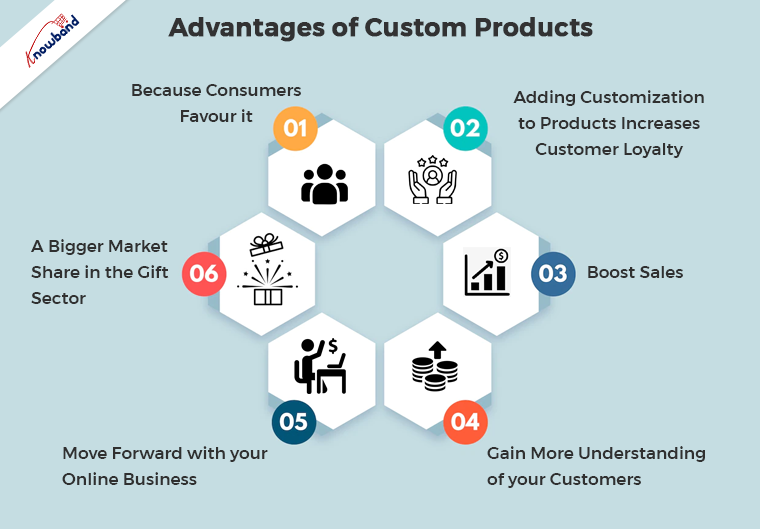 Knowband

Advantages of Custom Products

01
Because Consumers Favour it

02
Adding Customization to Products Increases Customer Loyalty

03
Boost Sales

04
Gain More Understanding of your Customers

05
Move Forward with your Online Business

06
A Bigger Market Share in the Gift Sector